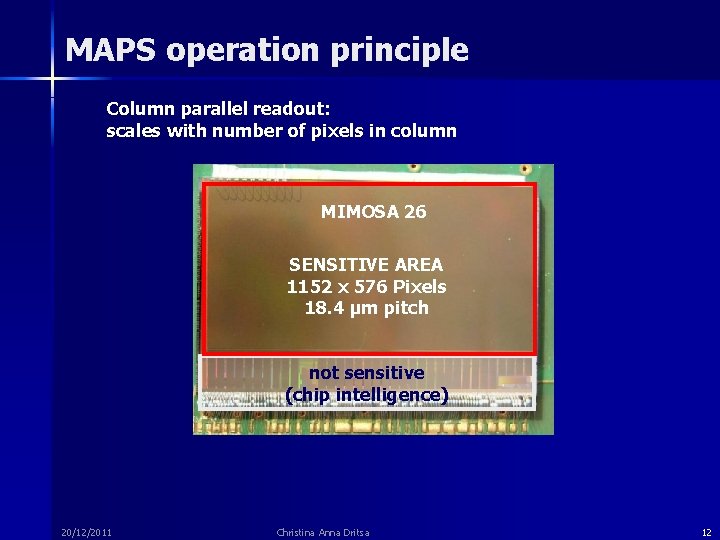 MAPS operation principle

Column parallel readout:
scales with number of pixels in column

MIMOSA 26

SENSITIVE AREA
1152 x 576 Pixels
18.4 μm pitch

not sensitive
(chip intelligence)

20/12/2011

Christina Anna Dritsa

12